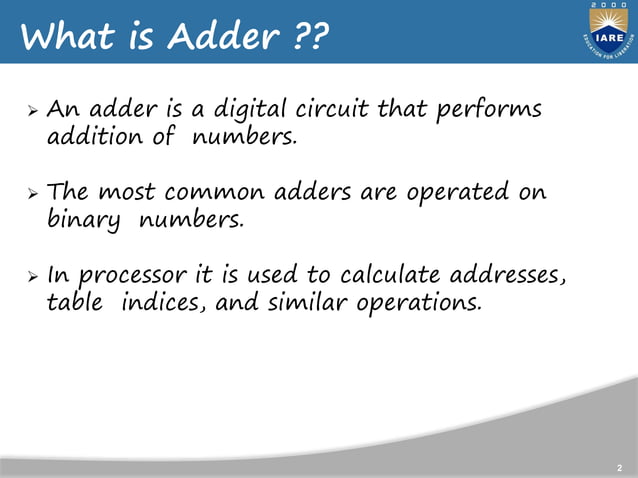 What is Adder ??

2000
IARE
EDUCATION FOR LIBERATION

➢ An adder is a digital circuit that performs addition of numbers.

➢ The most common adders are operated on binary numbers.

➢ In processor it is used to calculate addresses, table indices, and similar operations.

2